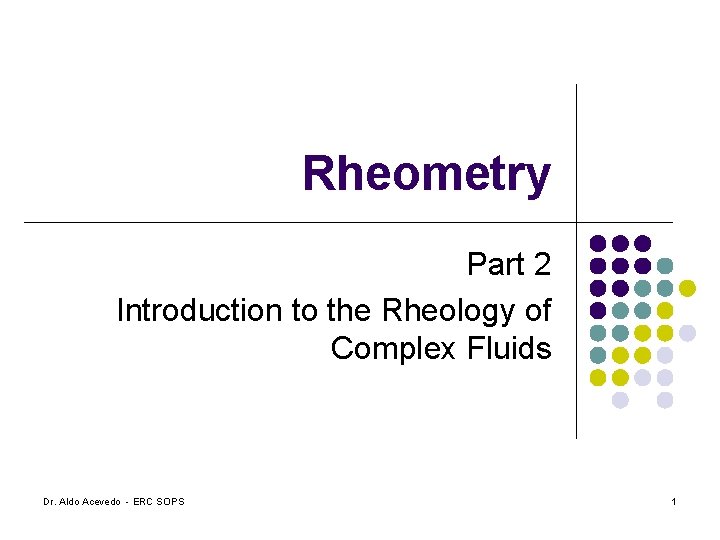 Rheometry

Part 2

Introduction to the Rheology of Complex Fluids

Dr. Aldo Acevedo - ERC SOPS

1